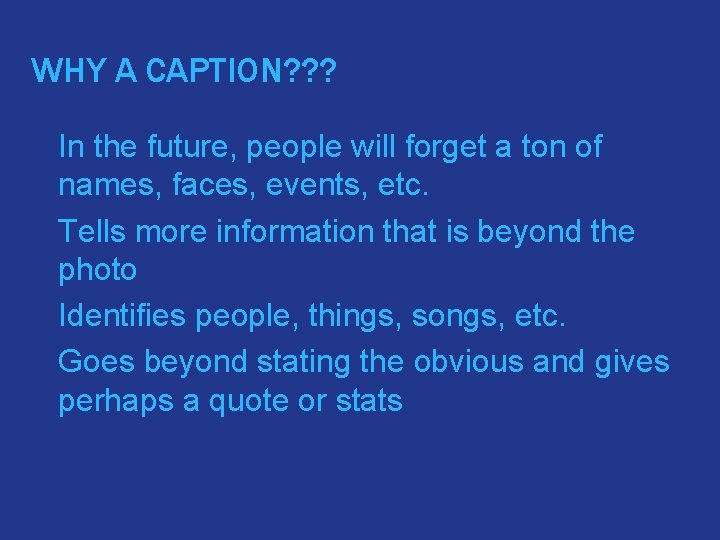 WHY A CAPTION???

In the future, people will forget a ton of names, faces, events, etc.

Tells more information that is beyond the photo

Identifies people, things, songs, etc.

Goes beyond stating the obvious and gives perhaps a quote or stats